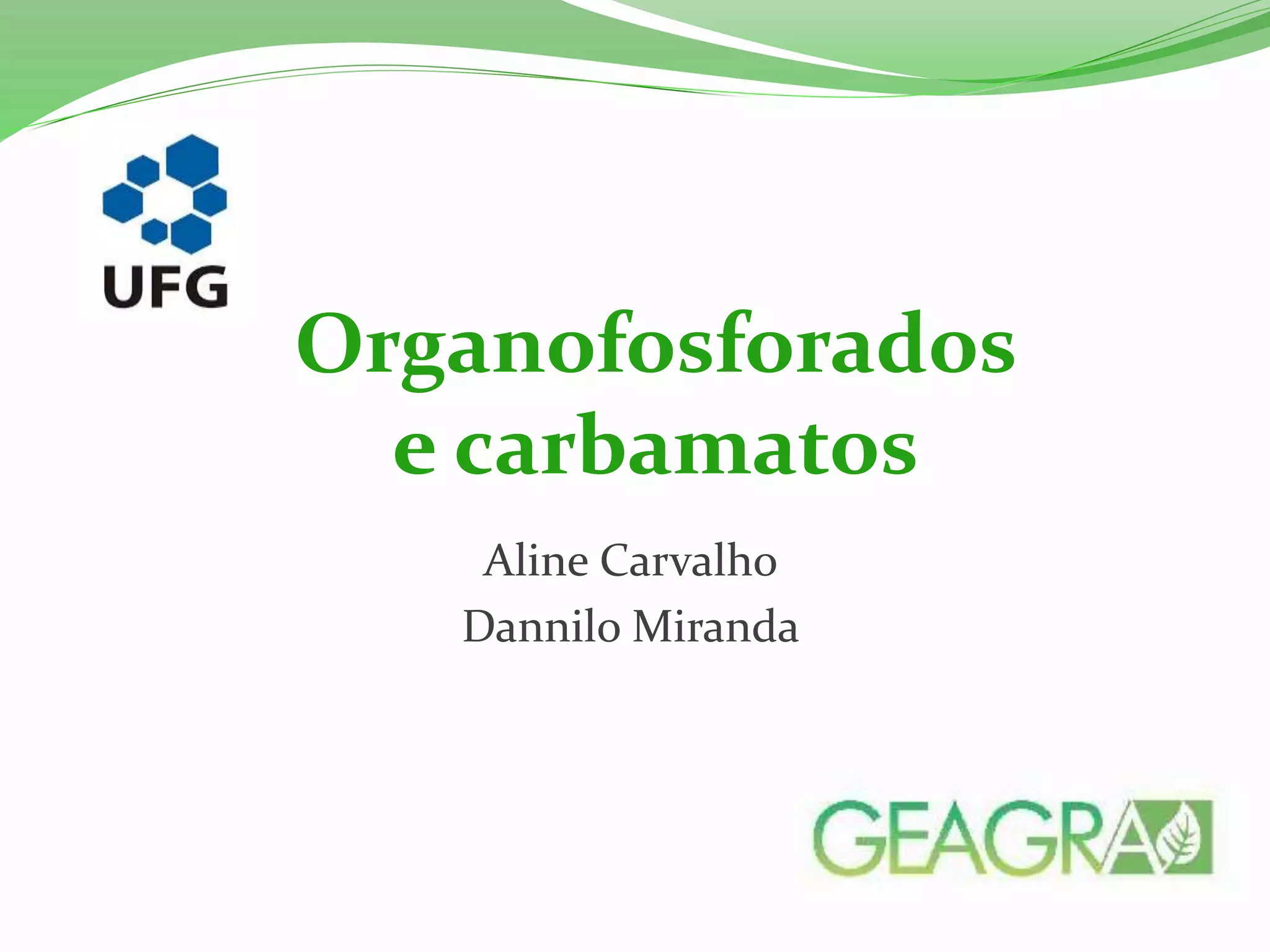 UFG

Organofosforados e carbamatos

Aline Carvalho
Dannilo Miranda

GEAGRA